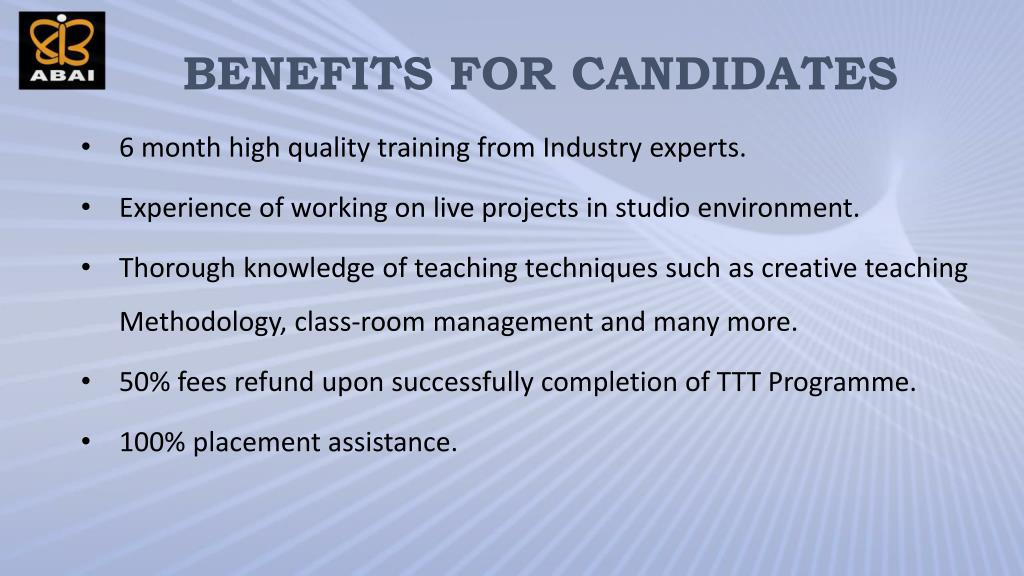 ABAI

BENEFITS FOR CANDIDATES

• 6 month high quality training from Industry experts.

• Experience of working on live projects in studio environment.

• Thorough knowledge of teaching techniques such as creative teaching Methodology, class-room management and many more.

• 50% fees refund upon successfully completion of TTT Programme.

• 100% placement assistance.